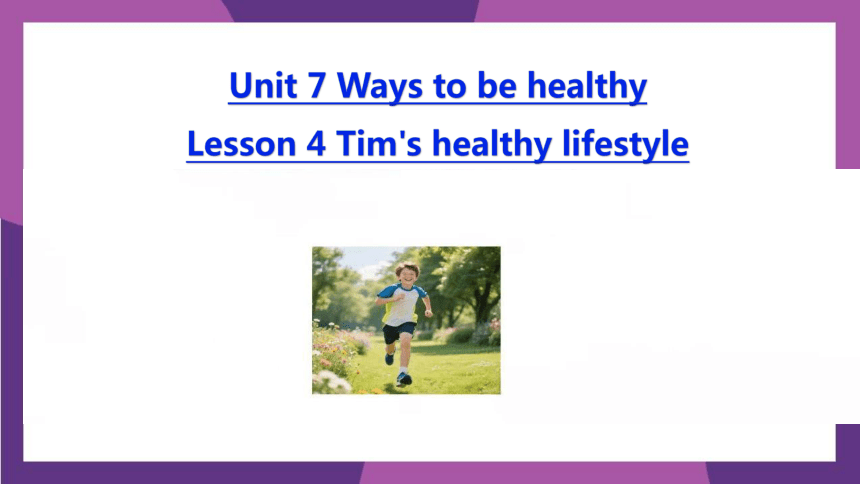 Unit 7 Ways to be healthy

Lesson 4 Tim's healthy lifestyle